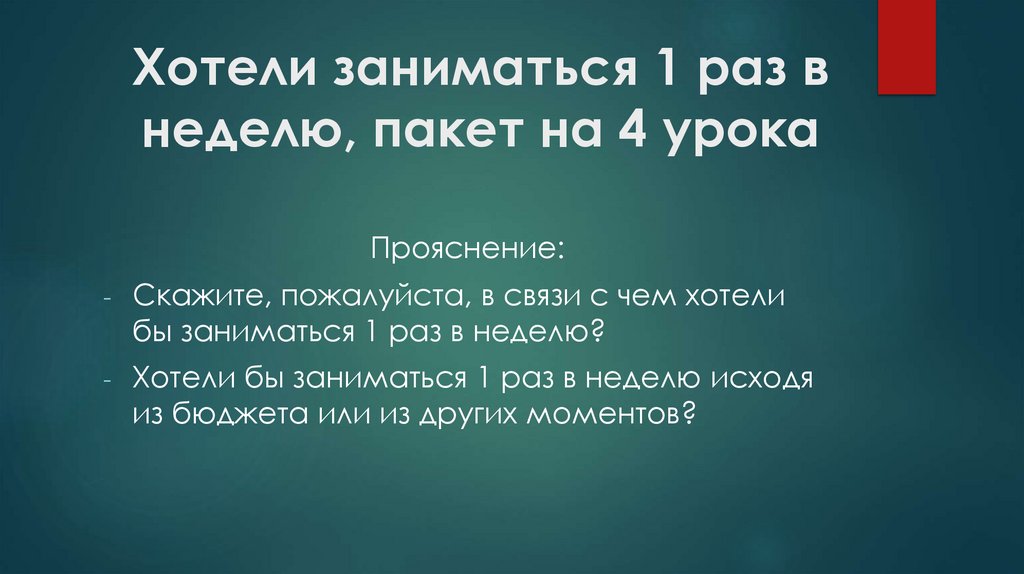 Хотели заниматься 1 раз в неделю, пакет на 4 урока

Прояснение:

- Скажите, пожалуйста, в связи с чем хотели бы заниматься 1 раз в неделю?
- Хотели бы заниматься 1 раз в неделю исходя из бюджета или из других моментов?